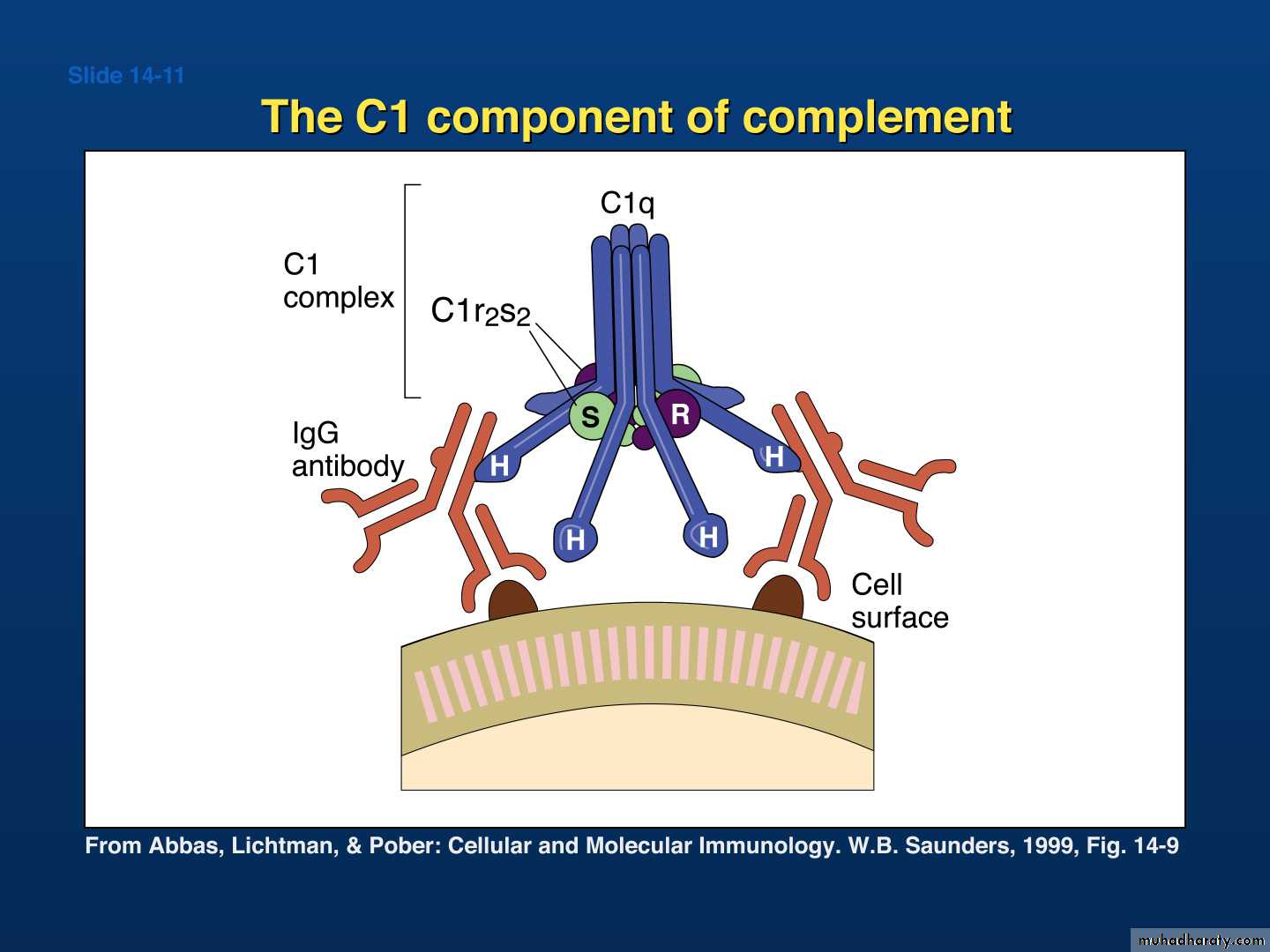 Slide 14-11

The C1 component of complement

C1q

C1 complex

$C1r_2s_2$

S

R

IgG antibody

H

H

H

H

Cell surface

From Abbas, Lichtman, & Pober: Cellular and Molecular Immunology. W.B. Saunders, 1999, Fig. 14-9

muhadharaty.com